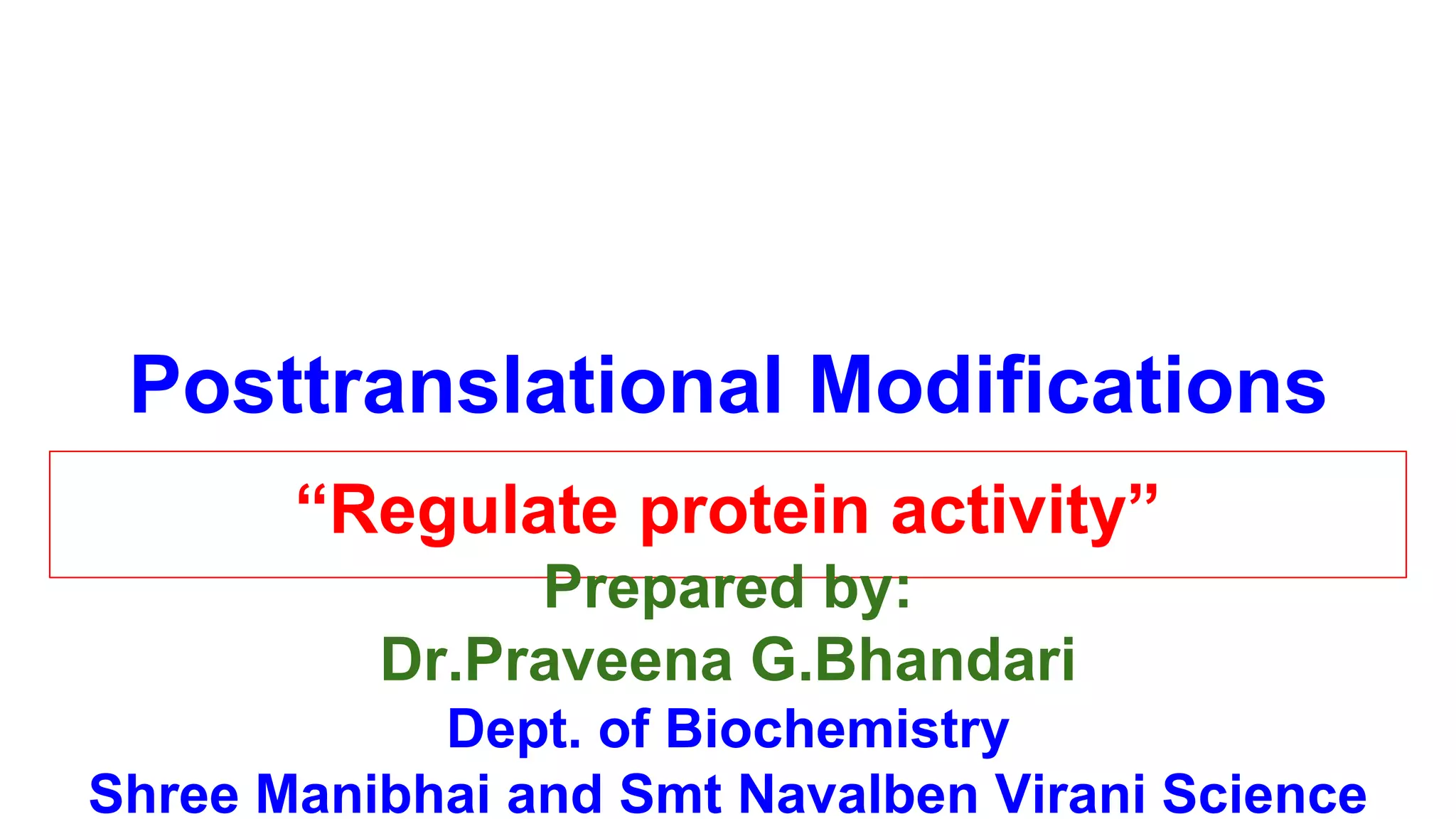 Posttranslational Modifications

“Regulate protein activity”

Prepared by:
Dr.Praveena G.Bhandari
Dept. of Biochemistry
Shree Manibhai and Smt Navalben Virani Science